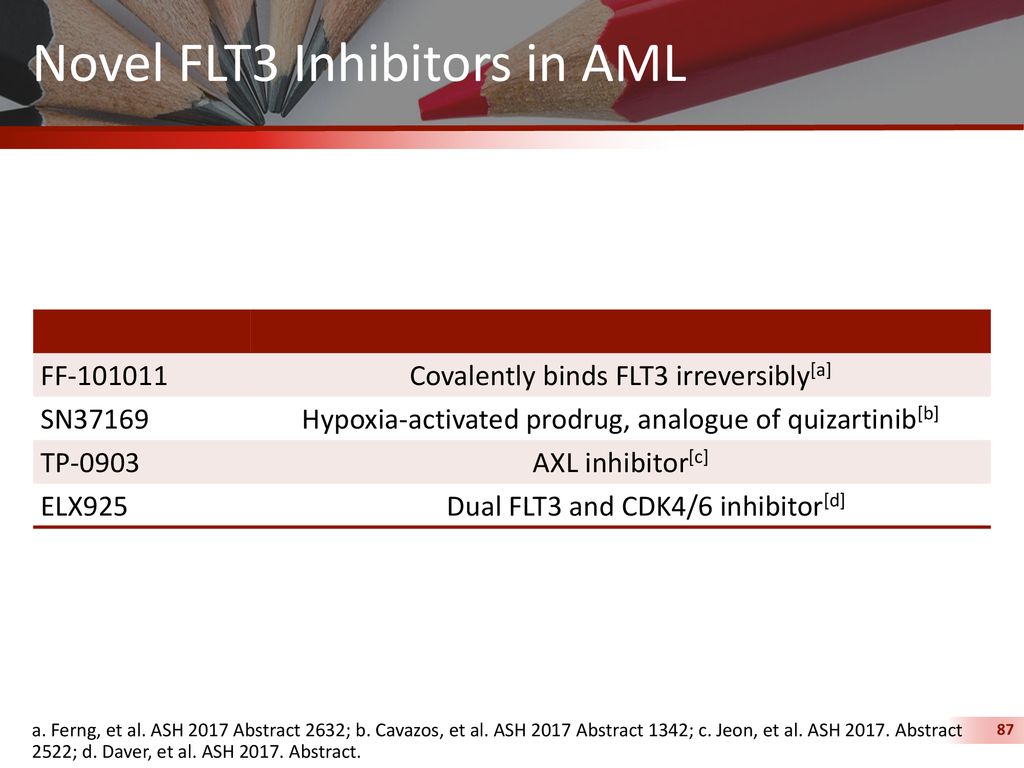 Novel FLT3 Inhibitors in AML

| | |
|---|---|
| FF-101011 | Covalently binds FLT3 irreversibly$^{[a]}$ |
| SN37169 | Hypoxia-activated prodrug, analogue of quizartinib$^{[b]}$ |
| TP-0903 | AXL inhibitor$^{[c]}$ |
| ELX925 | Dual FLT3 and CDK4/6 inhibitor$^{[d]}$ |

a. Ferng, et al. ASH 2017 Abstract 2632; b. Cavazos, et al. ASH 2017 Abstract 1342; c. Jeon, et al. ASH 2017. Abstract 2522; d. Daver, et al. ASH 2017. Abstract.

87